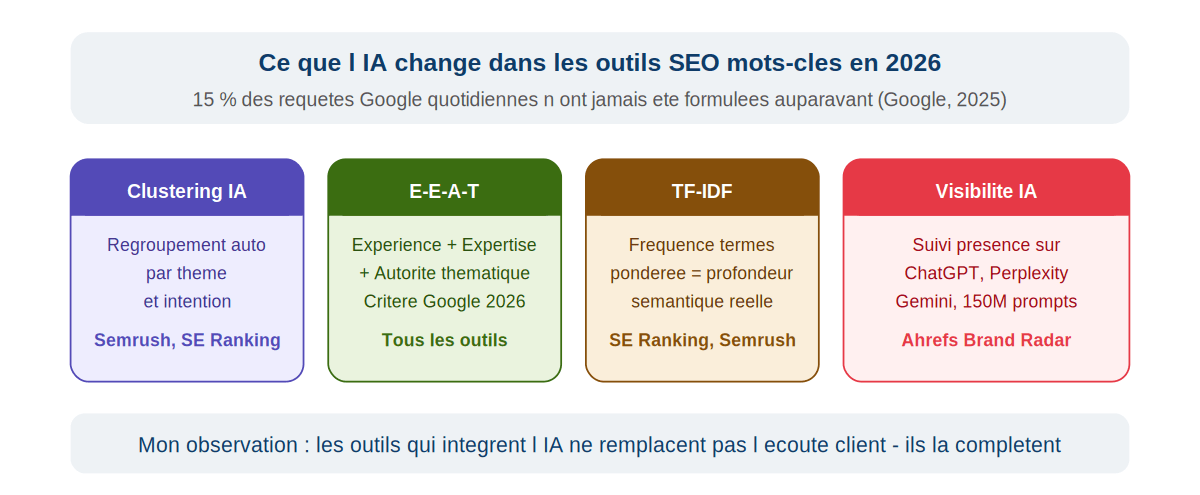 Ce que l IA change dans les outils SEO mots-cles en 2026

15 % des requetes Google quotidiennes n ont jamais ete formulees auparavant (Google, 2025)

Clustering IA

Regroupement auto par theme et intention

Semrush, SE Ranking

E-E-A-T

Experience + Expertise + Autorite thematique Critere Google 2026

Tous les outils

TF-IDF

Frequence termes ponderee = profondeur semantique reelle

SE Ranking, Semrush

Visibilite IA

Suivi presence sur ChatGPT, Perplexity Gemini, 150M prompts

Ahrefs Brand Radar

Mon observation : les outils qui integrent l IA ne remplacent pas l ecoute client - ils la completent